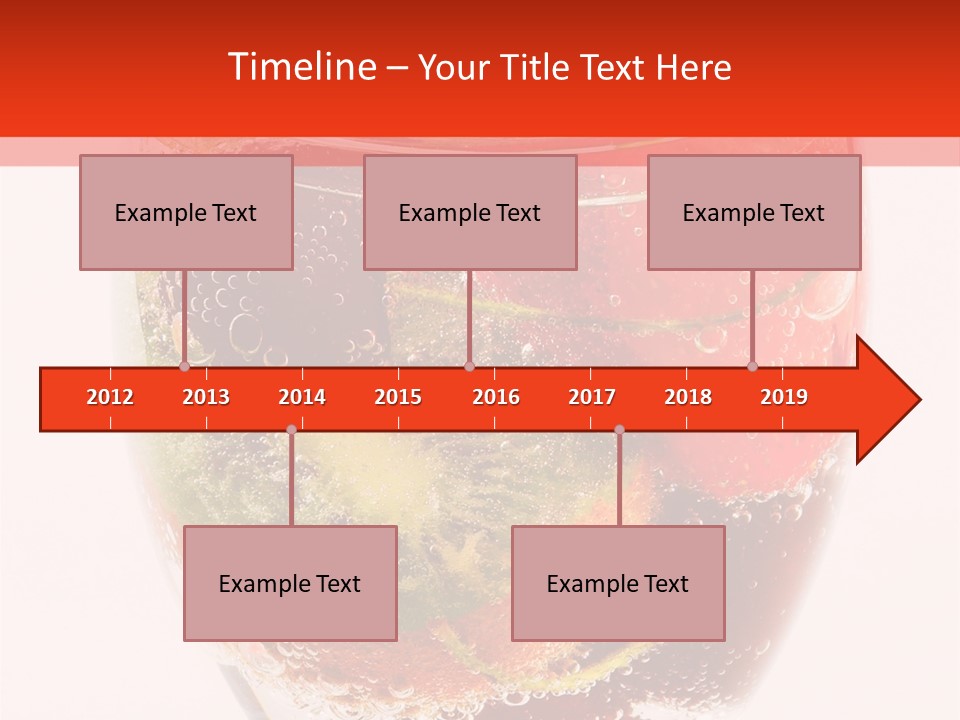 Timeline – Your Title Text Here

Example Text

Example Text

Example Text

2012 2013 2014 2015 2016 2017 2018 2019

Example Text

Example Text